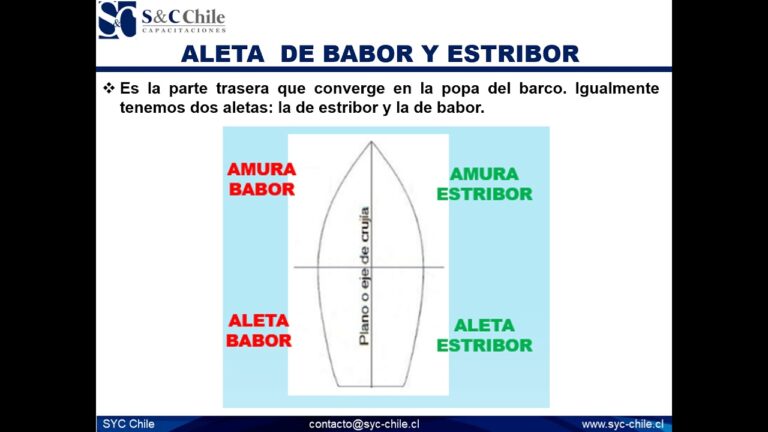 S&C Chile
CAPACITACIONES

ALETA DE BABOR Y ESTRIBOR

❖ Es la parte trasera que converge en la popa del barco. Igualmente tenemos dos aletas: la de estribor y la de babor.

AMURA BABOR

AMURA ESTRIBOR

Plano o eje de crujía

ALETA BABOR

ALETA ESTRIBOR

SYC Chile contacto@syc-chile.cl www.syc-chile.cl